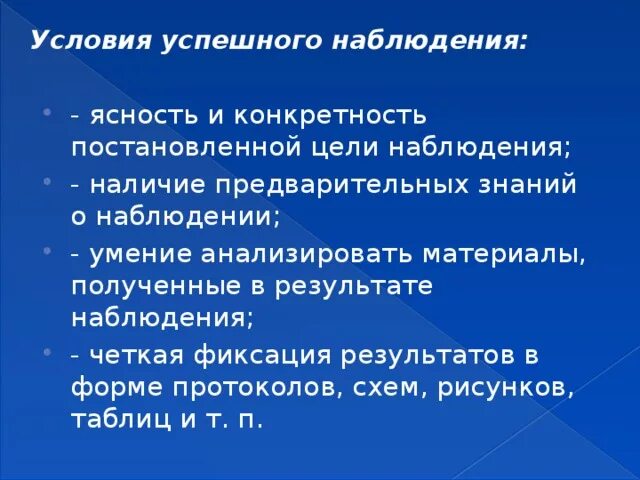 Условия успешного наблюдения:

- ясность и конкретность постановленной цели наблюдения;

- наличие предварительных знаний о наблюдении;

- умение анализировать материалы, полученные в результате наблюдения;

- четкая фиксация результатов в форме протоколов, схем, рисунков, таблиц и т. п.